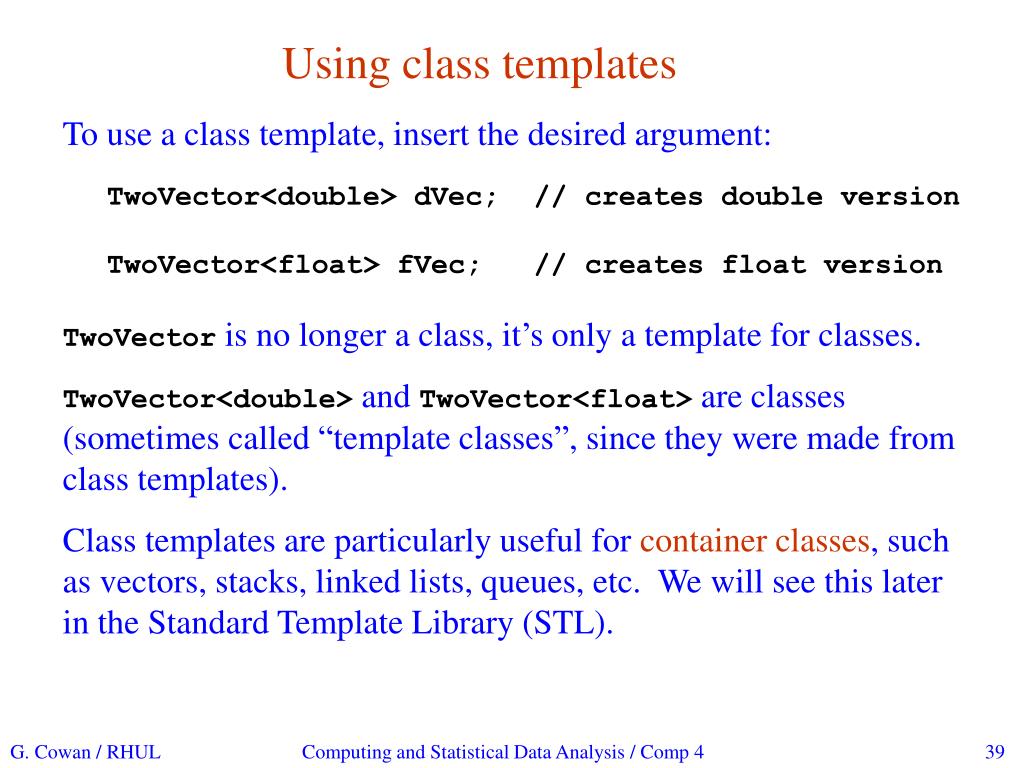 Using class templates

To use a class template, insert the desired argument:

TwoVector<double> dVec;  // creates double version

TwoVector<float> fVec;   // creates float version

TwoVector is no longer a class, it’s only a template for classes.

TwoVector<double> and TwoVector<float> are classes (sometimes called “template classes”, since they were made from class templates).

Class templates are particularly useful for container classes, such as vectors, stacks, linked lists, queues, etc.  We will see this later in the Standard Template Library (STL).

G. Cowan / RHUL

Computing and Statistical Data Analysis / Comp 4

39